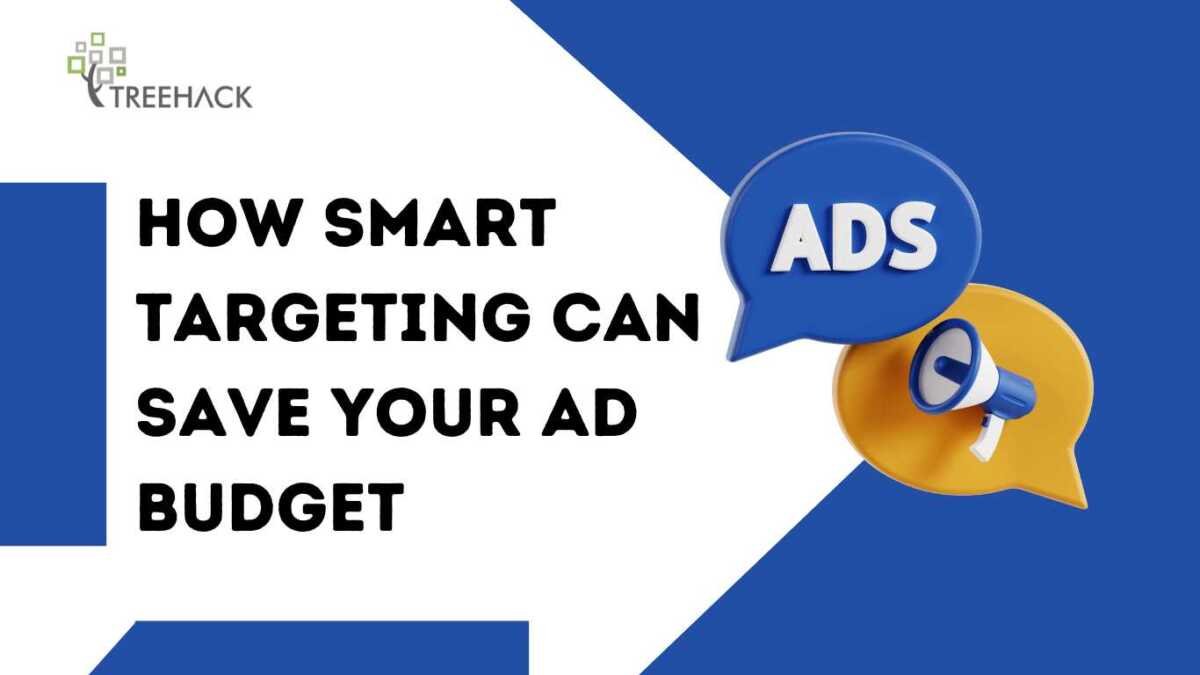 TREEHACK

HOW SMART TARGETING CAN SAVE YOUR AD BUDGET

ADS